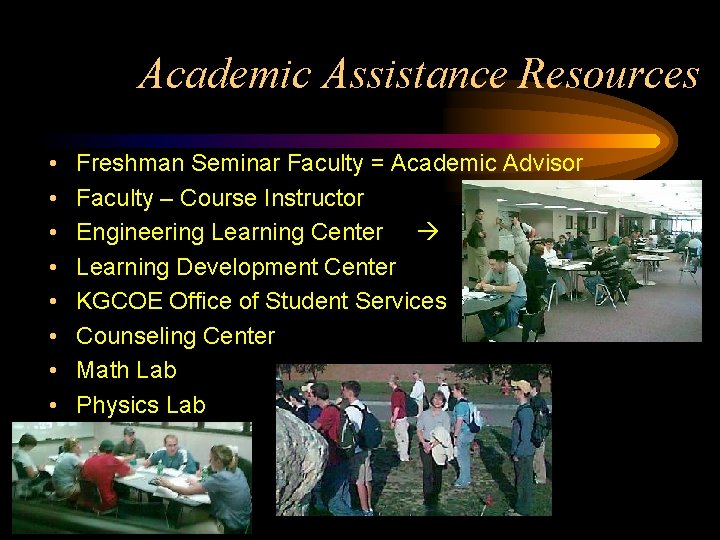 Academic Assistance Resources

• Freshman Seminar Faculty = Academic Advisor
• Faculty – Course Instructor
• Engineering Learning Center →
• Learning Development Center
• KGCOE Office of Student Services
• Counseling Center
• Math Lab
• Physics Lab